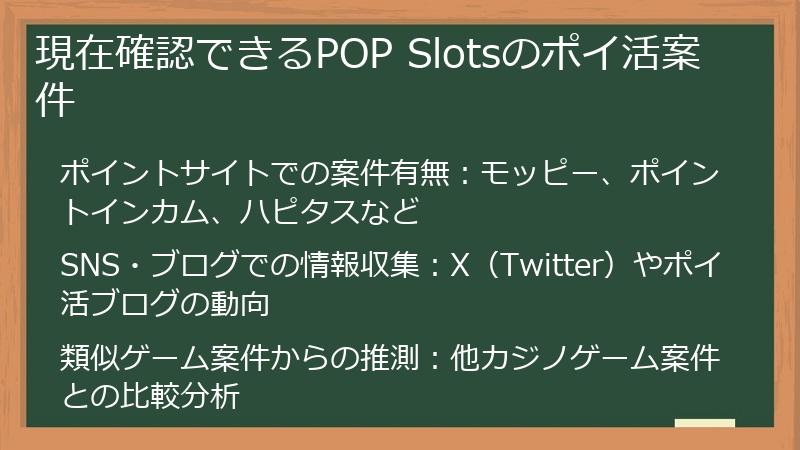 現在確認できるPOP Slotsのポイ活案件

ポイントサイトでの案件有無：モッピー、ポイントインカム、ハピタスなど

SNS・ブログでの情報収集：X（Twitter）やポイ活ブログの動向

類似ゲーム案件からの推測：他カジノゲーム案件との比較分析